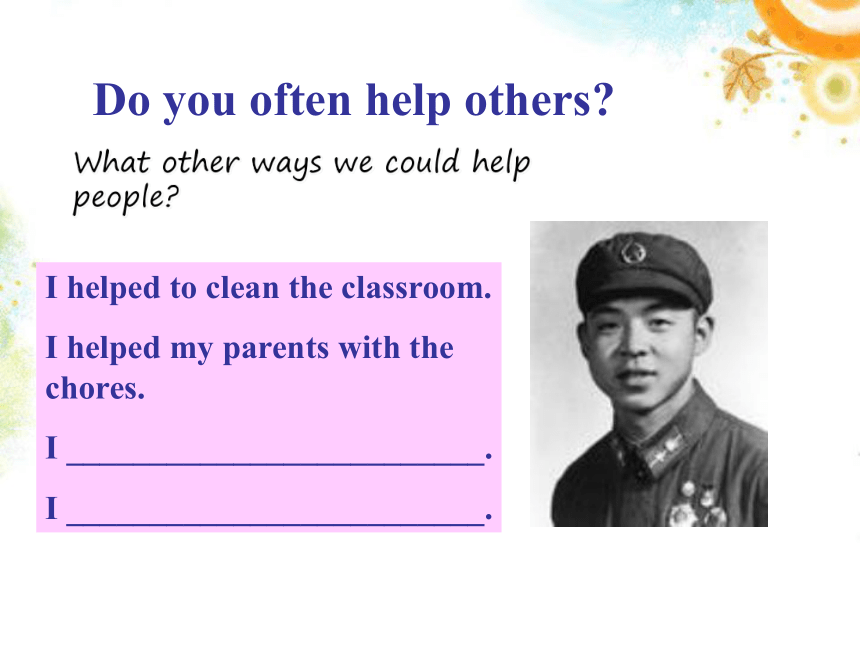 Do you often help others?

What other ways we could help people?

I helped to clean the classroom.

I helped my parents with the chores.

I ________________________.

I ________________________.